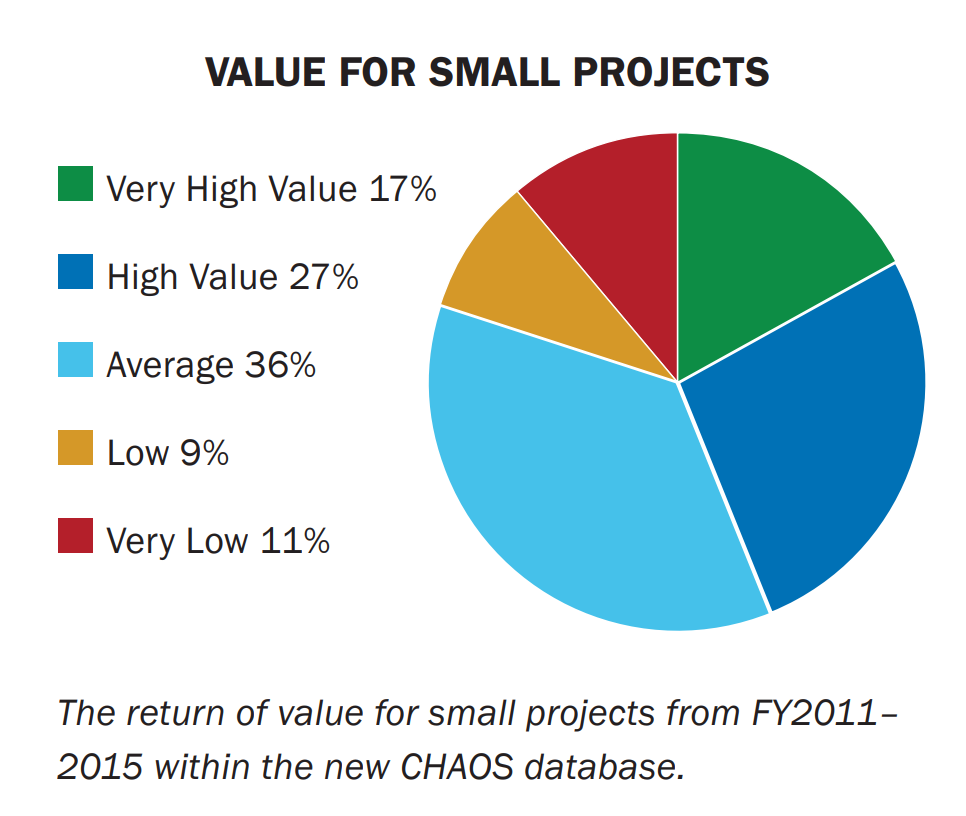 VALUE FOR SMALL PROJECTS

Very High Value 17%

High Value 27%

Average 36%

Low 9%

Very Low 11%

The return of value for small projects from FY2011–2015 within the new CHAOS database.